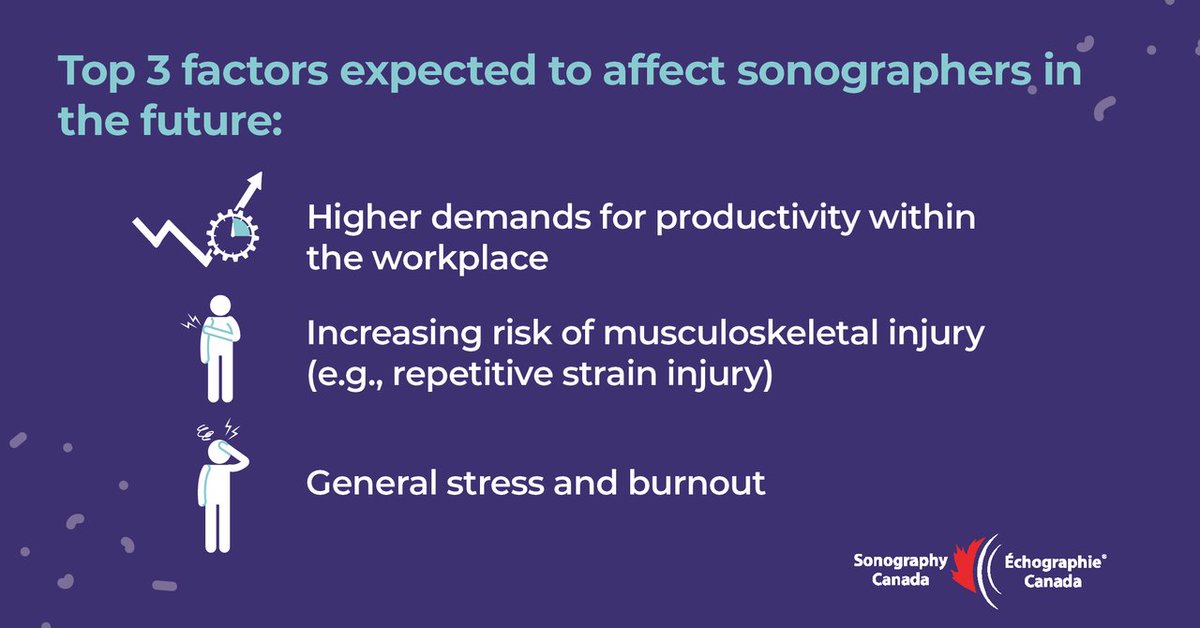 Top 3 factors expected to affect sonographers in the future:

Higher demands for productivity within the workplace

Increasing risk of musculoskeletal injury (e.g., repetitive strain injury)

General stress and burnout

Sonography Canada Échographie® Canada